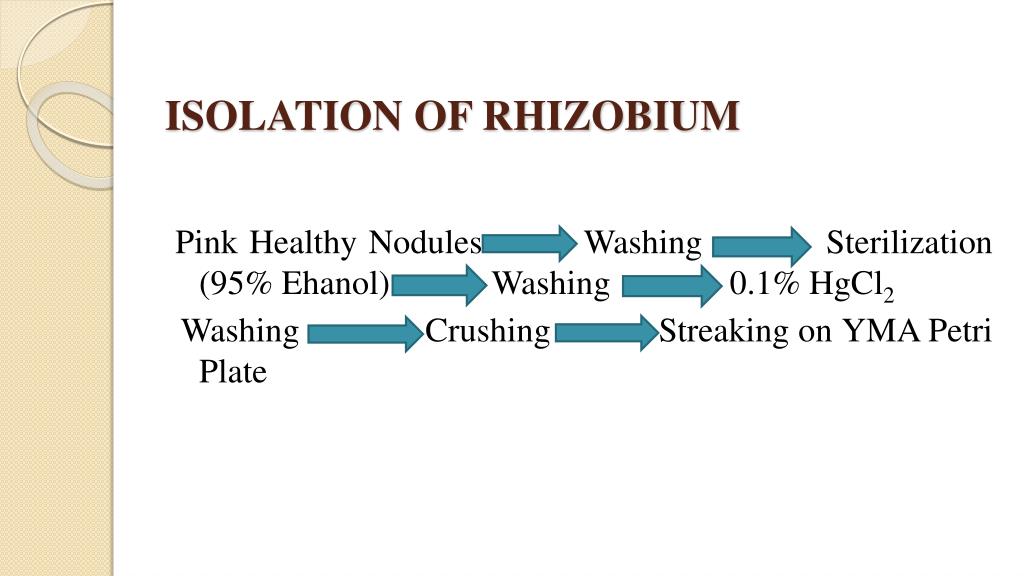 ISOLATION OF RHIZOBIUM

Pink Healthy Nodules Washing Sterilization (95% Ehanol) Washing 0.1% $HgCl_2$

Washing Crushing Streaking on YMA Petri Plate